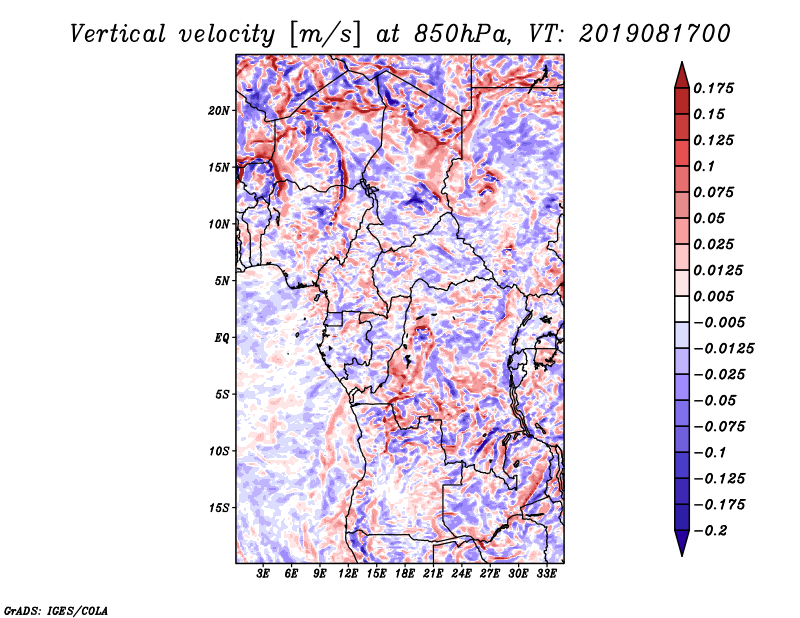 Vertical velocity [m/s] at 850hPa, VT: 2019081700

20N
15N
10N
5N
EQ
5S
10S
15S

3E 6E 9E 12E 15E 18E 21E 24E 27E 30E 33E

0.175
0.15
0.125
0.1
0.075
0.05
0.025
0.0125
0.005
−0.005
−0.0125
−0.025
−0.05
−0.075
−0.1
−0.125
−0.175
−0.2

GrADS: IGES/COLA